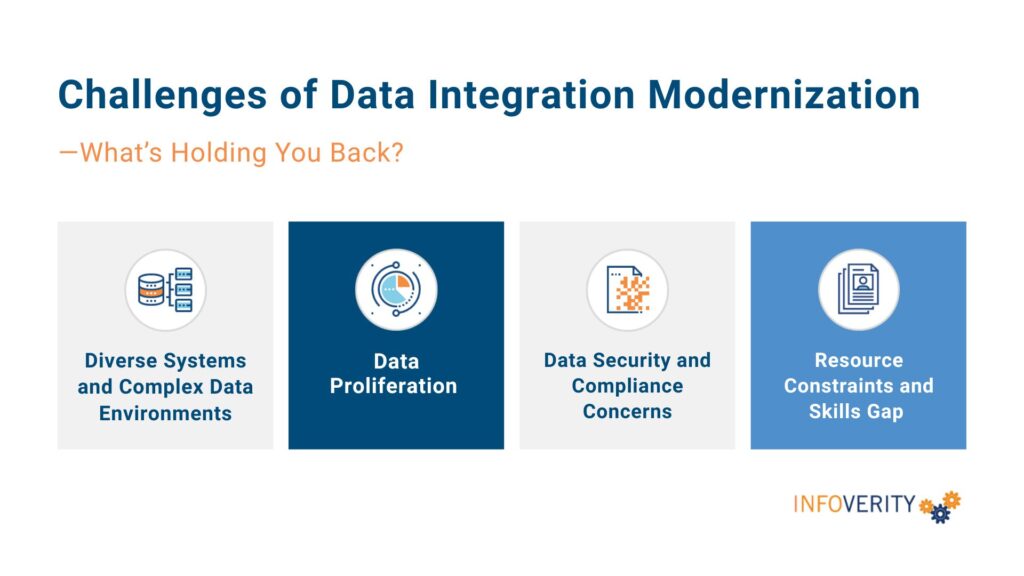 Challenges of Data Integration Modernization

—What's Holding You Back?

Diverse Systems and Complex Data Environments

Data Proliferation

Data Security and Compliance Concerns

Resource Constraints and Skills Gap

INFOVERITY